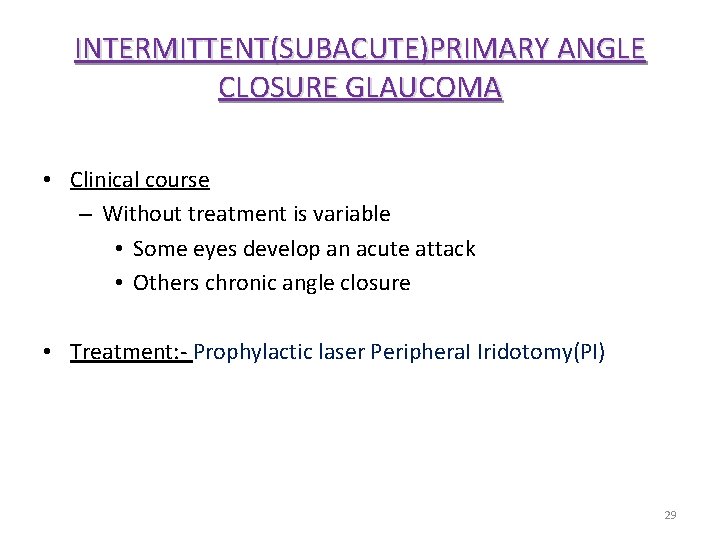 INTERMITTENT(SUBACUTE)PRIMARY ANGLE CLOSURE GLAUCOMA

• Clinical course
– Without treatment is variable
• Some eyes develop an acute attack
• Others chronic angle closure

• Treatment:- Prophylactic laser Peripheral Iridotomy(PI)

29